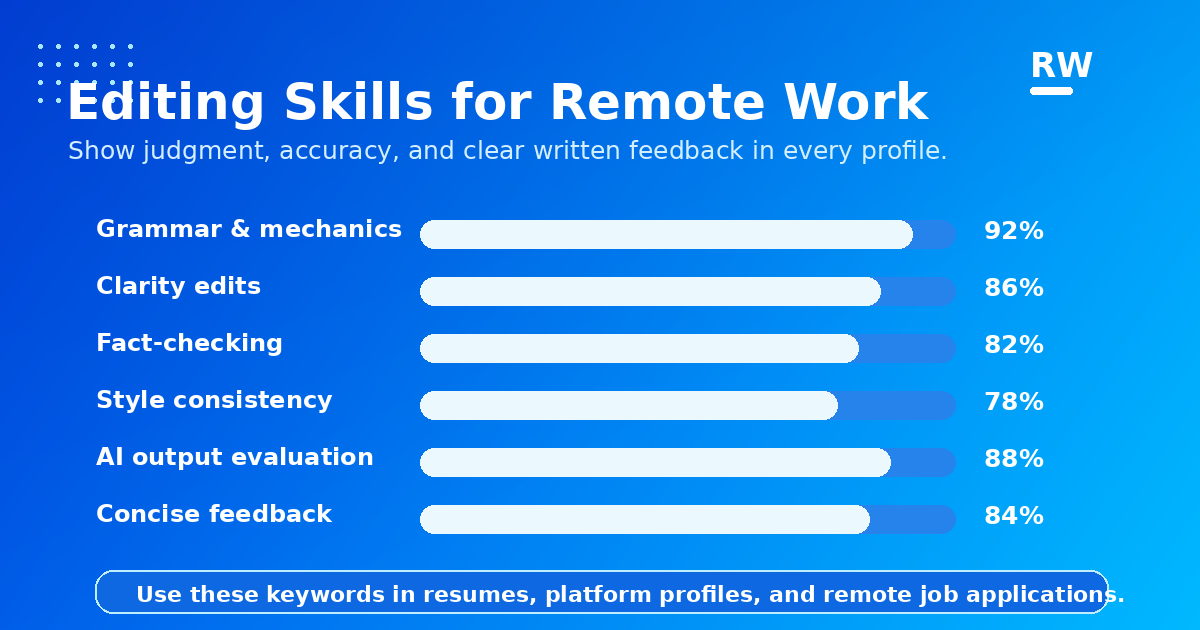 RW

Editing Skills for Remote Work

Show judgment, accuracy, and clear written feedback in every profile.

Grammar & mechanics 92%

Clarity edits 86%

Fact-checking 82%

Style consistency 78%

AI output evaluation 88%

Concise feedback 84%

Use these keywords in resumes, platform profiles, and remote job applications.